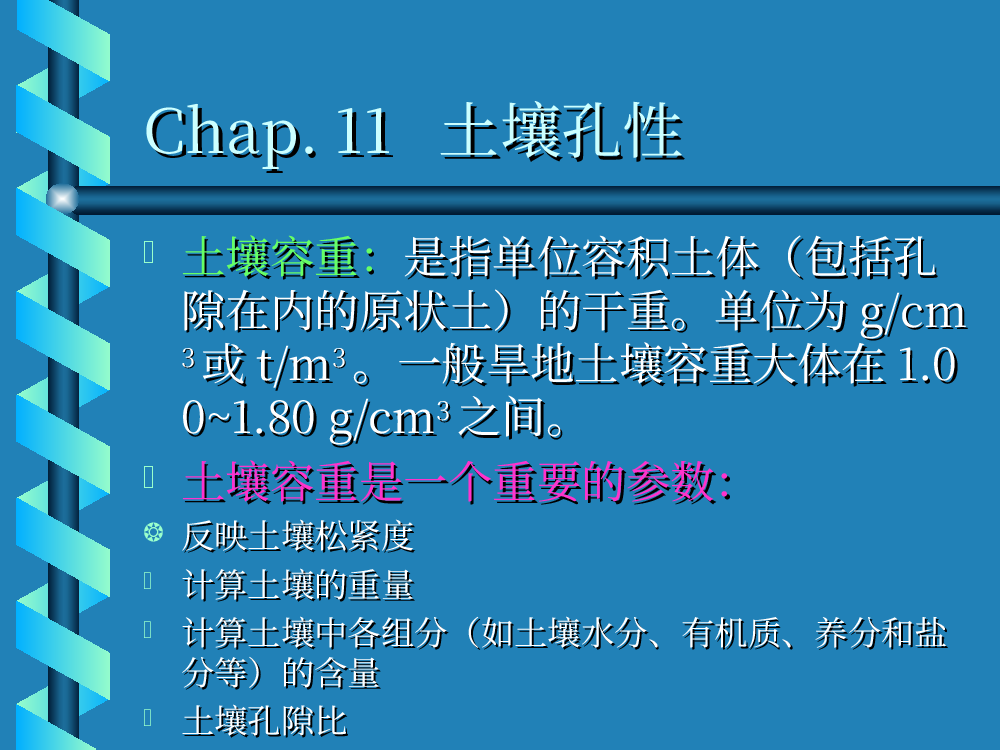 Chap. 11 土壤孔性

土壤容重：是指单位容积土体（包括孔隙在内的原状土）的干重。单位为 g/cm$^3$ 或 t/m$^3$ 。一般旱地土壤容重大体在 1.00~1.80 g/cm$^3$ 之间。

土壤容重是一个重要的参数：

反映土壤松紧度

计算土壤的重量

计算土壤中各组分（如土壤水分、有机质、养分和盐分等）的含量

土壤孔隙比